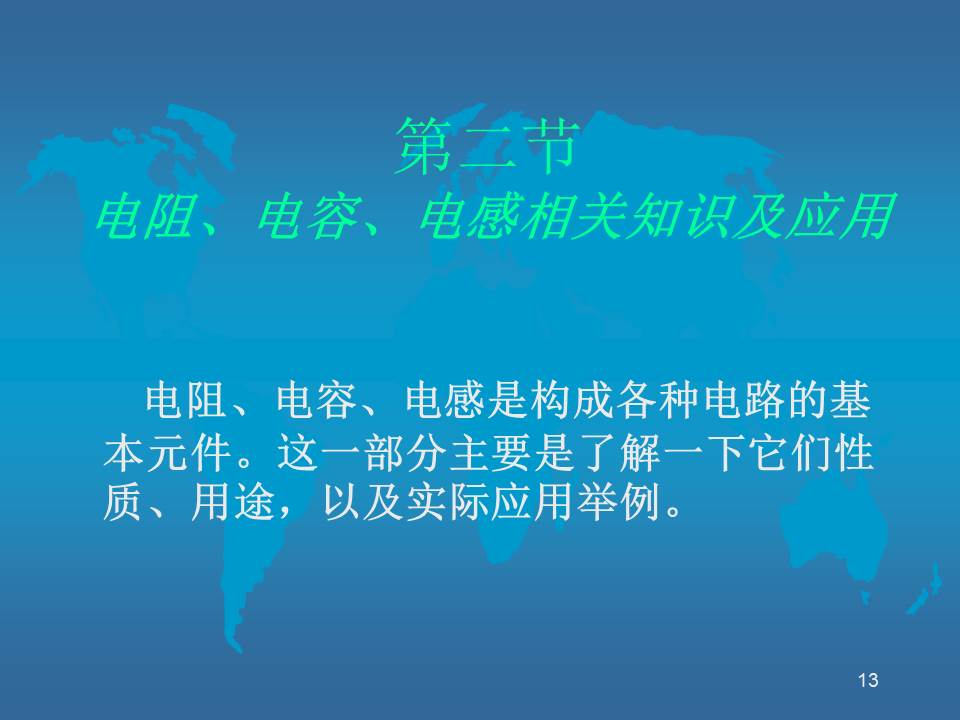 第二节
电阻、电容、电感相关知识及应用

电阻、电容、电感是构成各种电路的基本元件。这一部分主要是了解一下它们性质、用途，以及实际应用举例。

13